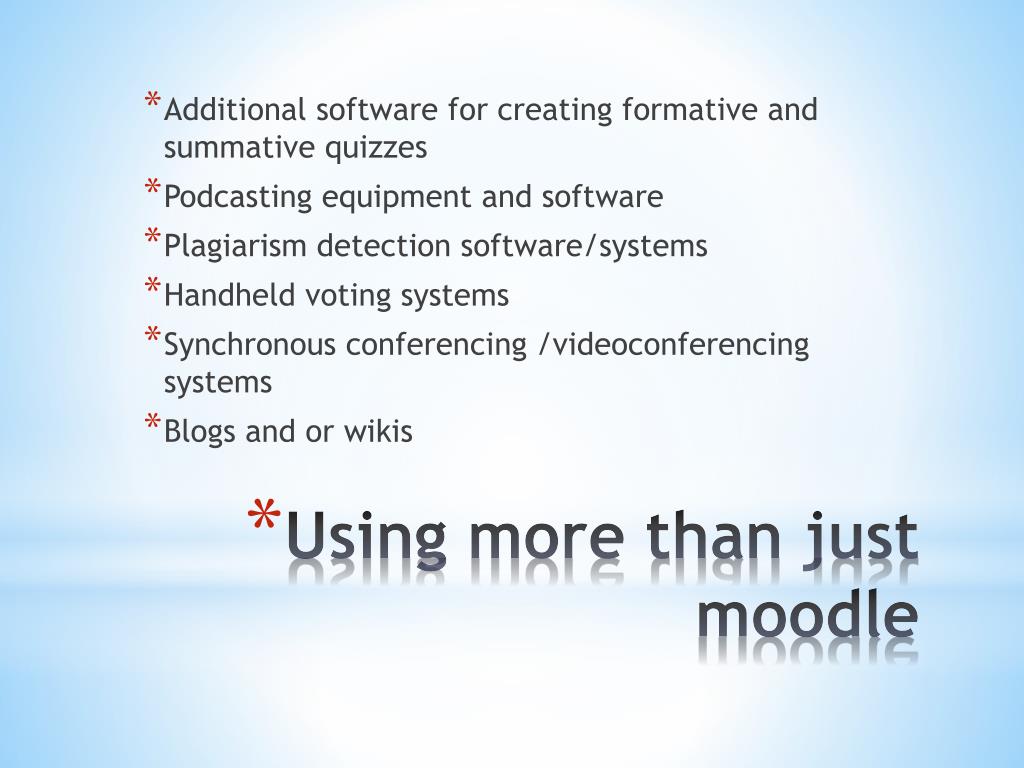 * Additional software for creating formative and summative quizzes
* Podcasting equipment and software
* Plagiarism detection software/systems
* Handheld voting systems
* Synchronous conferencing /videoconferencing systems
* Blogs and or wikis

* Using more than just moodle